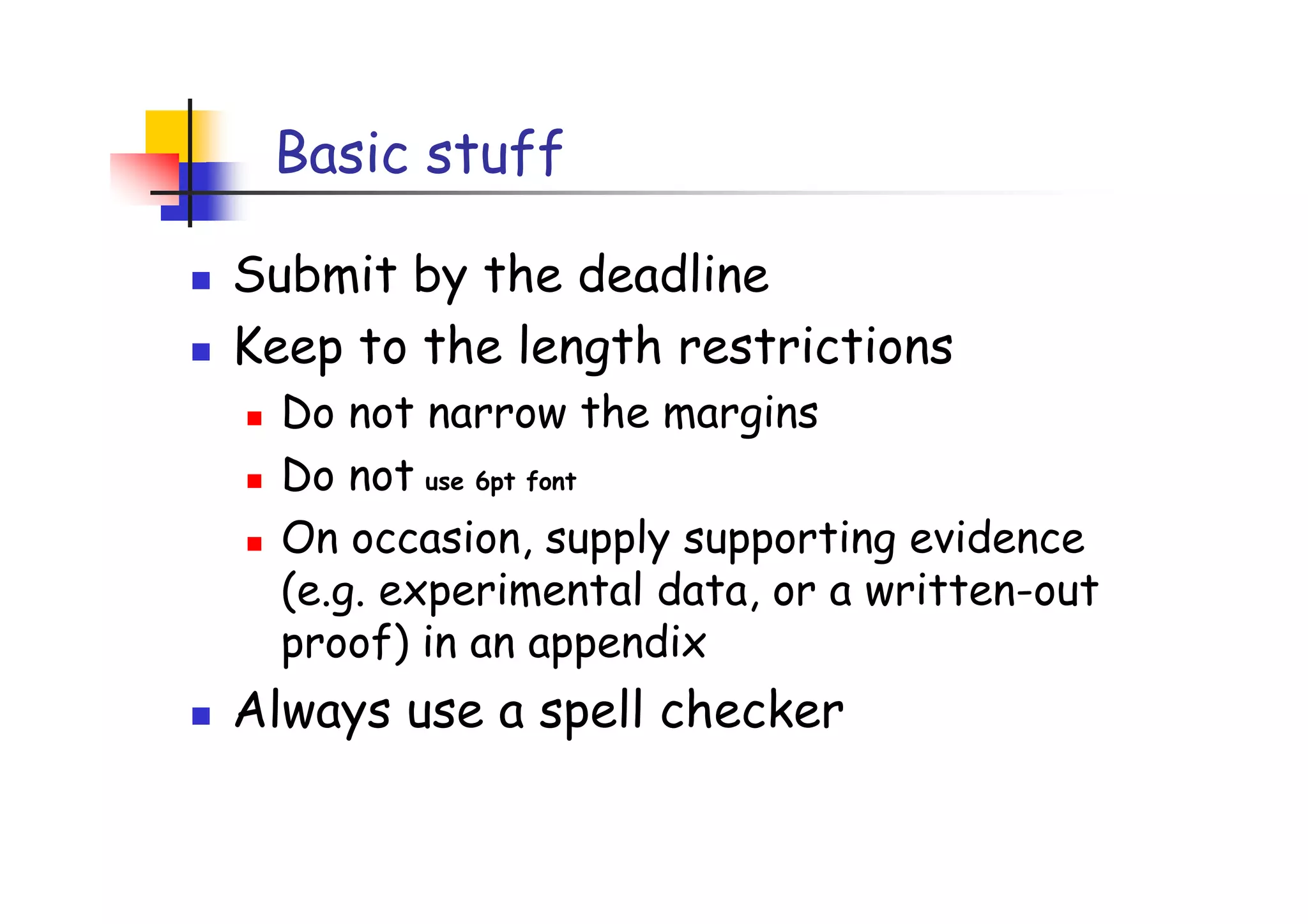 Basic stuff

- Submit by the deadline
- Keep to the length restrictions
  - Do not narrow the margins
  - Do not use 6pt font
  - On occasion, supply supporting evidence (e.g. experimental data, or a written-out proof) in an appendix
- Always use a spell checker